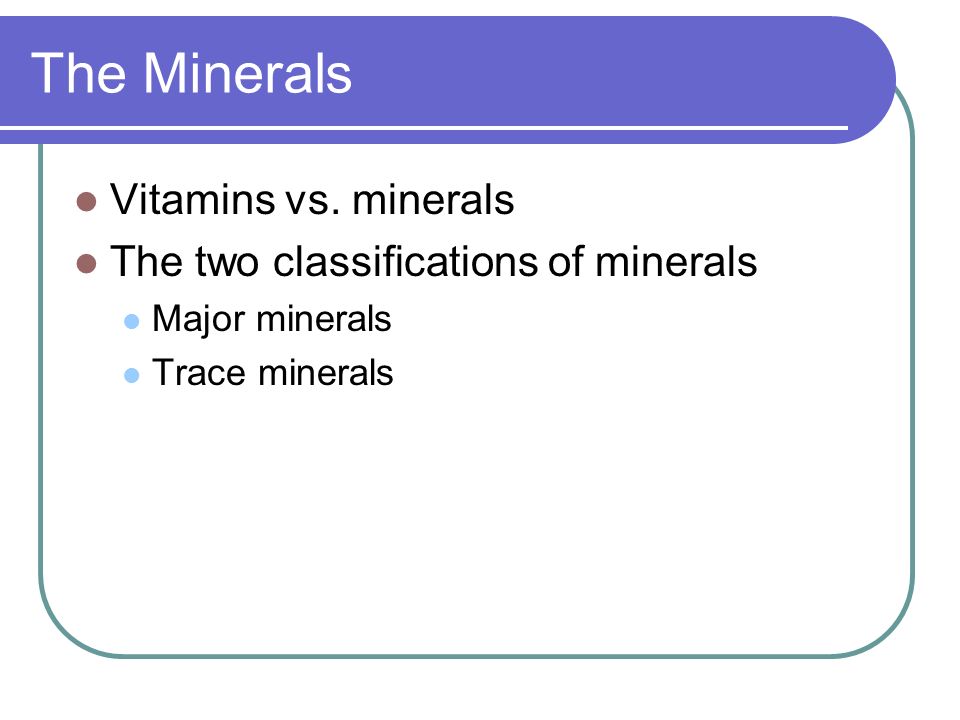 The Minerals

- Vitamins vs. minerals
- The two classifications of minerals
  - Major minerals
  - Trace minerals